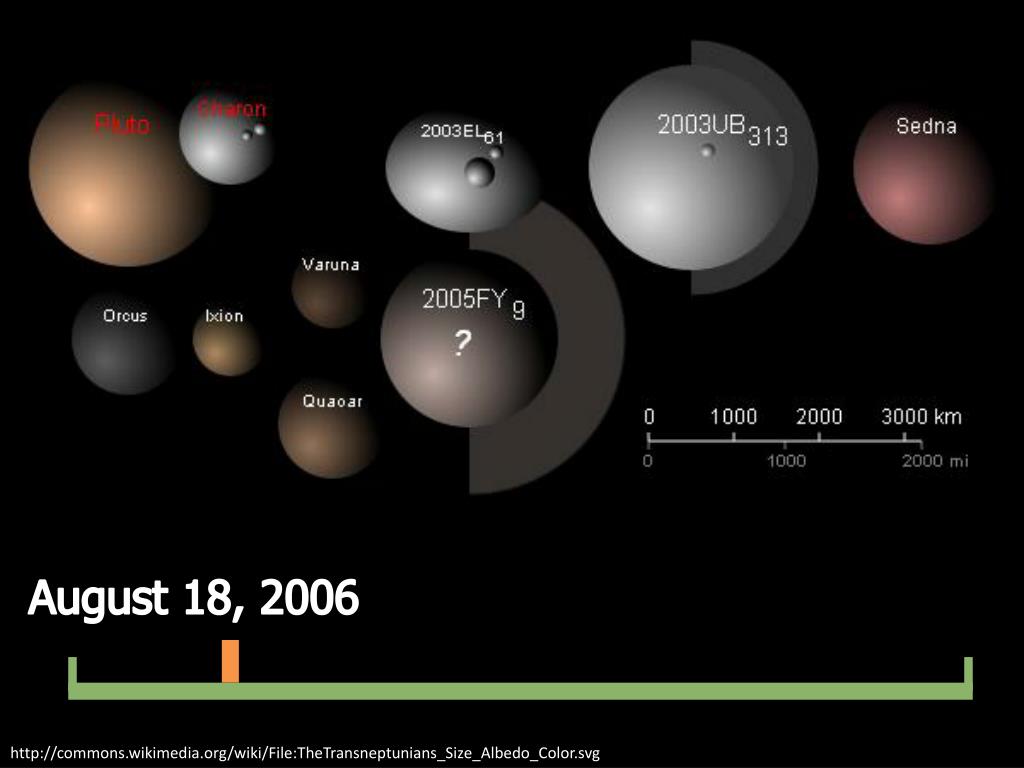 Pluto

Charon

2003EL$_{61}$

2003UB$_{313}$

Sedna

Varuna

Orcus

Ixion

2005FY$_{9}$

?

Quaoar

0 1000 2000 3000 km

0 1000 2000 mi

August 18, 2006

http://commons.wikimedia.org/wiki/File:TheTransneptunians_Size_Albedo_Color.svg